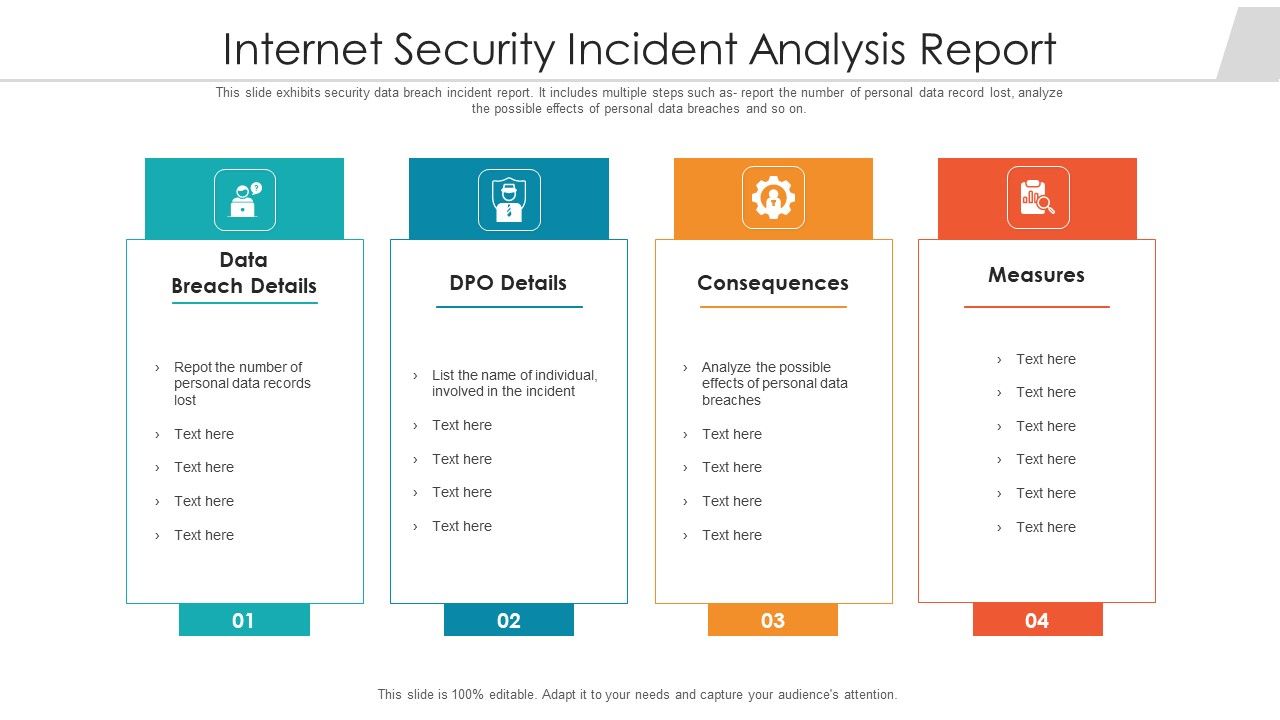 Internet Security Incident Analysis Report

This slide exhibits security data breach incident report. It includes multiple steps such as- report the number of personal data record lost, analyze the possible effects of personal data breaches and so on.

Data Breach Details

› Repot the number of personal data records lost
› Text here
› Text here
› Text here
› Text here

01

DPO Details

› List the name of individual, involved in the incident
› Text here
› Text here
› Text here
› Text here

02

Consequences

› Analyze the possible effects of personal data breaches
› Text here
› Text here
› Text here
› Text here

03

Measures

› Text here
› Text here
› Text here
› Text here
› Text here
› Text here

04

This slide is 100% editable. Adapt it to your needs and capture your audience's attention.